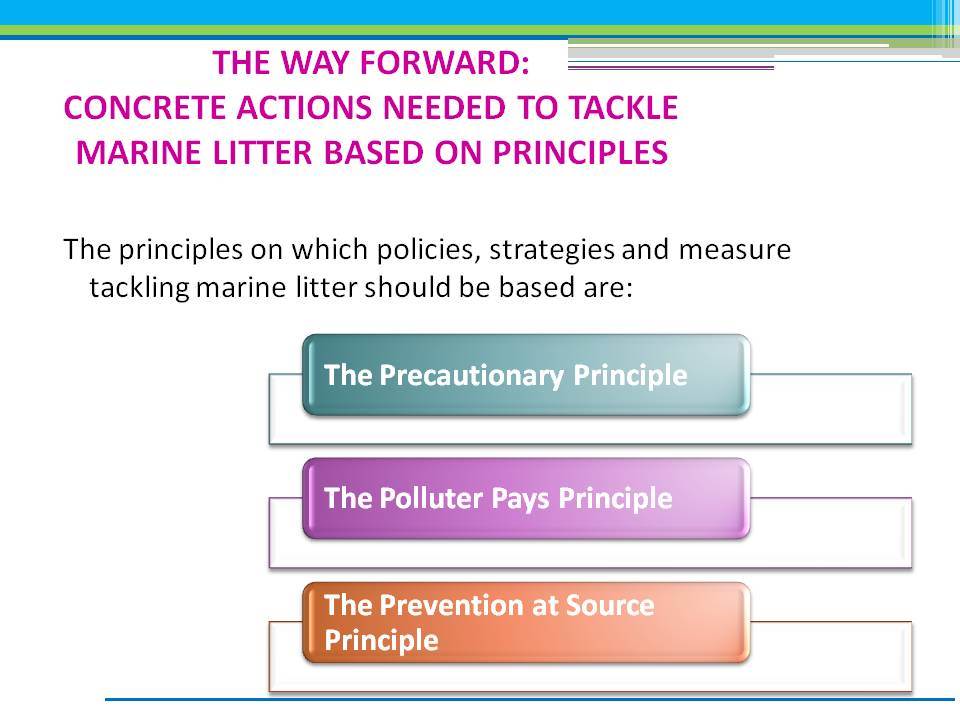 THE WAY FORWARD:
CONCRETE ACTIONS NEEDED TO TACKLE MARINE LITTER BASED ON PRINCIPLES

The principles on which policies, strategies and measure tackling marine litter should be based are:

The Precautionary Principle

The Polluter Pays Principle

The Prevention at Source Principle